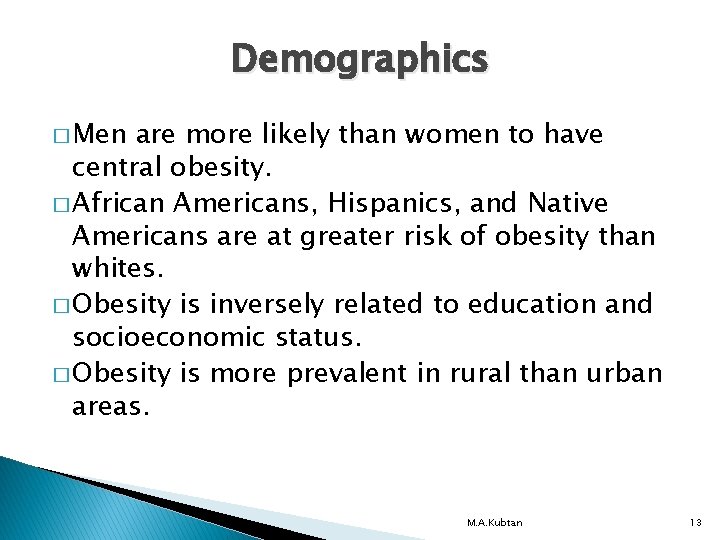 Demographics

□ Men are more likely than women to have central obesity.

□ African Americans, Hispanics, and Native Americans are at greater risk of obesity than whites.

□ Obesity is inversely related to education and socioeconomic status.

□ Obesity is more prevalent in rural than urban areas.

M.A.Kubtan

13